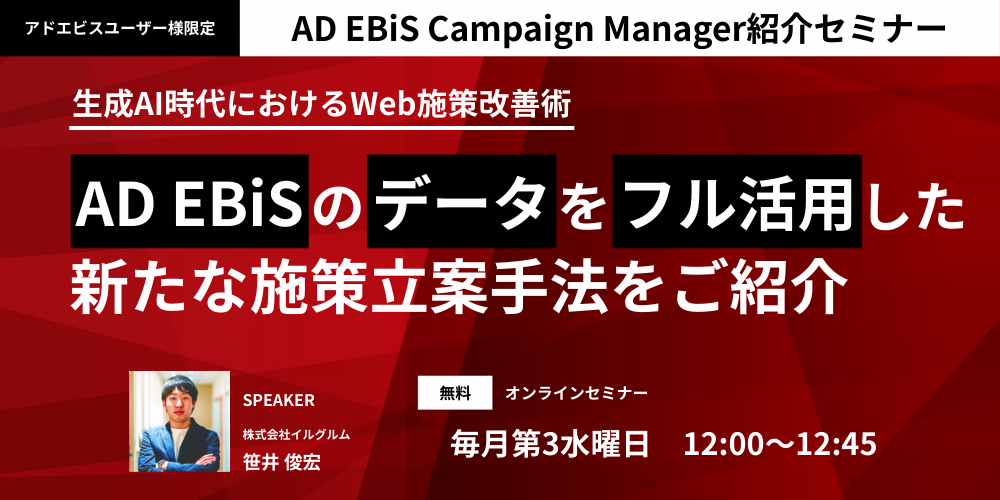 アドエビスユーザー様限定

AD EBiS Campaign Manager紹介セミナー

生成AI時代におけるWeb施策改善術

AD EBiSのデータをフル活用した新たな施策立案手法をご紹介

SPEAKER
株式会社イルグルム
笹井 俊宏

無料 オンラインセミナー

毎月第3水曜日 12:00〜12:45